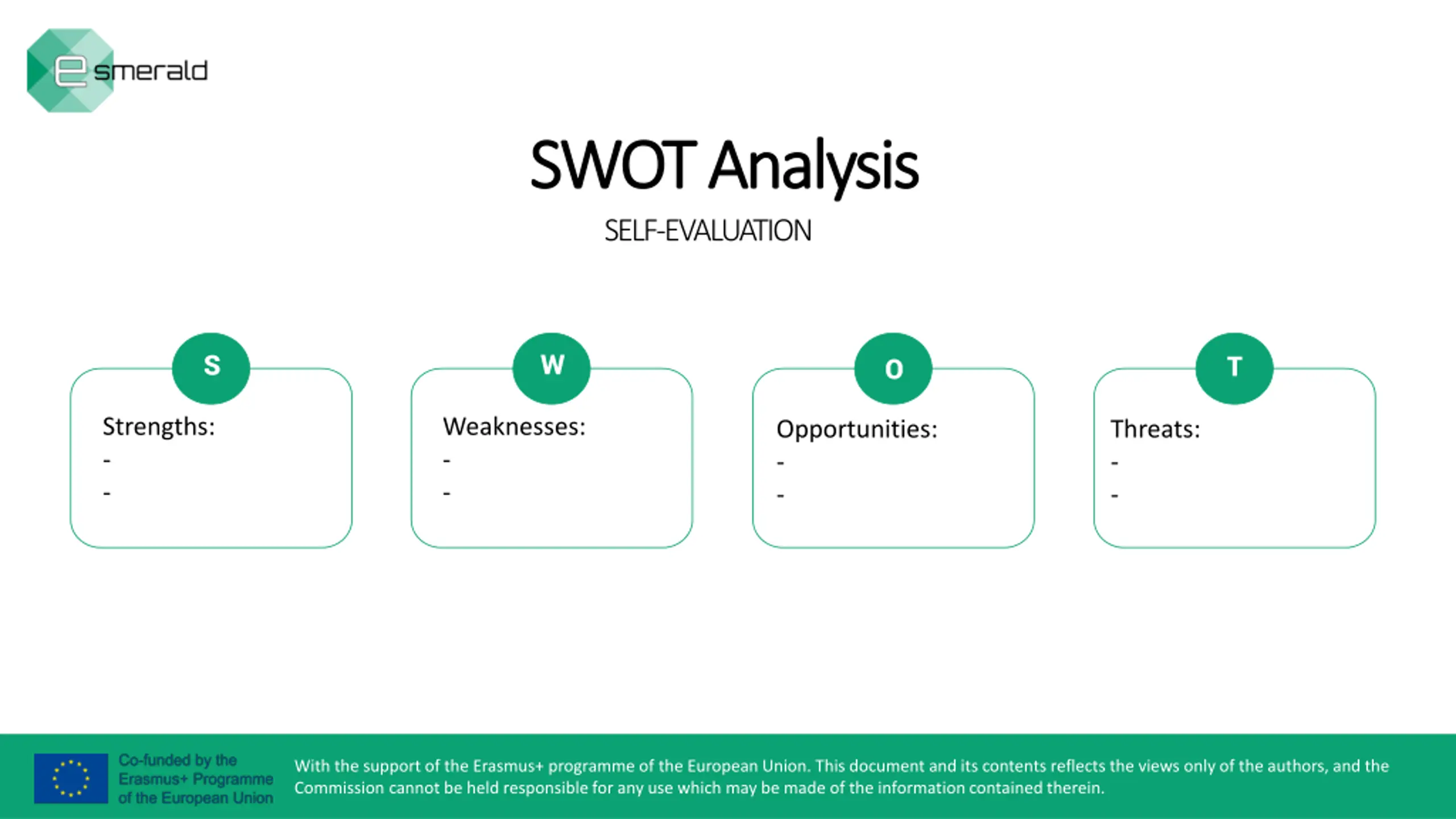 esmerald

SWOT Analysis

SELF-EVALUATION

S
Strengths:
-
-

W
Weaknesses:
-
-

O
Opportunities:
-
-

T
Threats:
-
-

Co-funded by the Erasmus+ Programme of the European Union

With the support of the Erasmus+ programme of the European Union. This document and its contents reflects the views only of the authors, and the Commission cannot be held responsible for any use which may be made of the information contained therein.